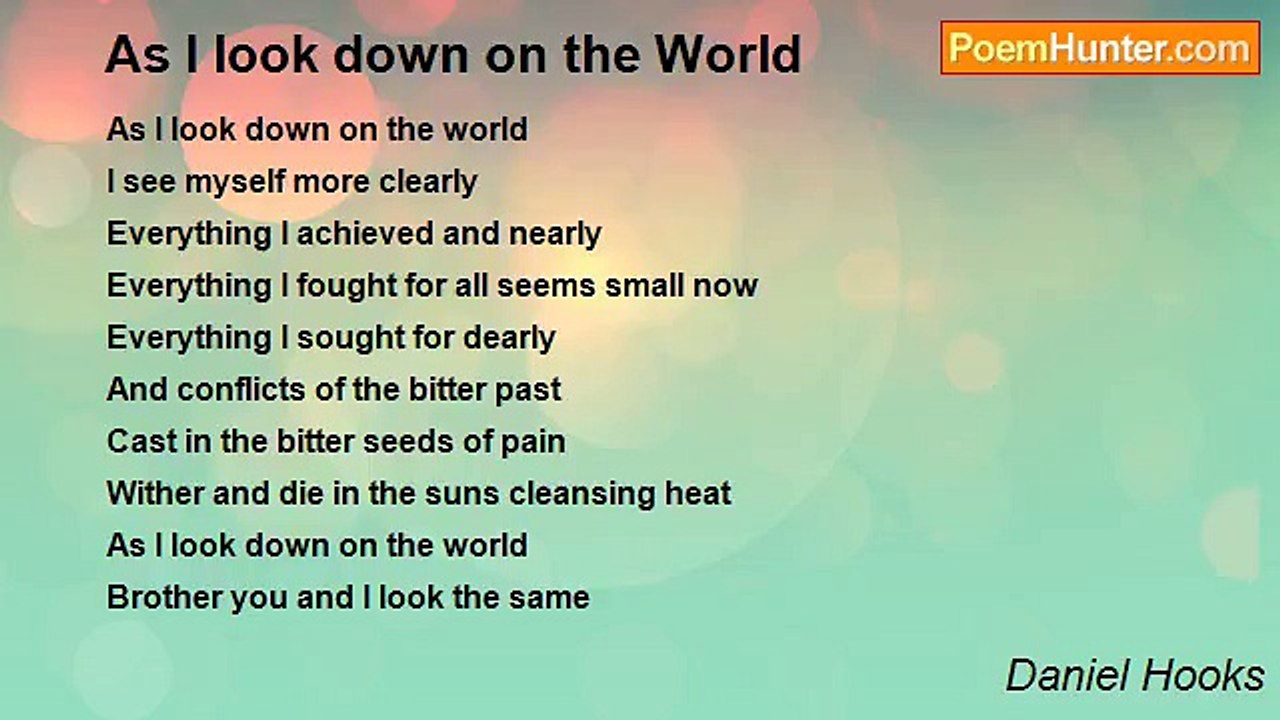 As I look down on the World

PoemHunter.com

As I look down on the world
I see myself more clearly
Everything I achieved and nearly
Everything I fought for all seems small now
Everything I sought for dearly
And conflicts of the bitter past
Cast in the bitter seeds of pain
Wither and die in the suns cleansing heat
As I look down on the world
Brother you and I look the same

Daniel Hooks